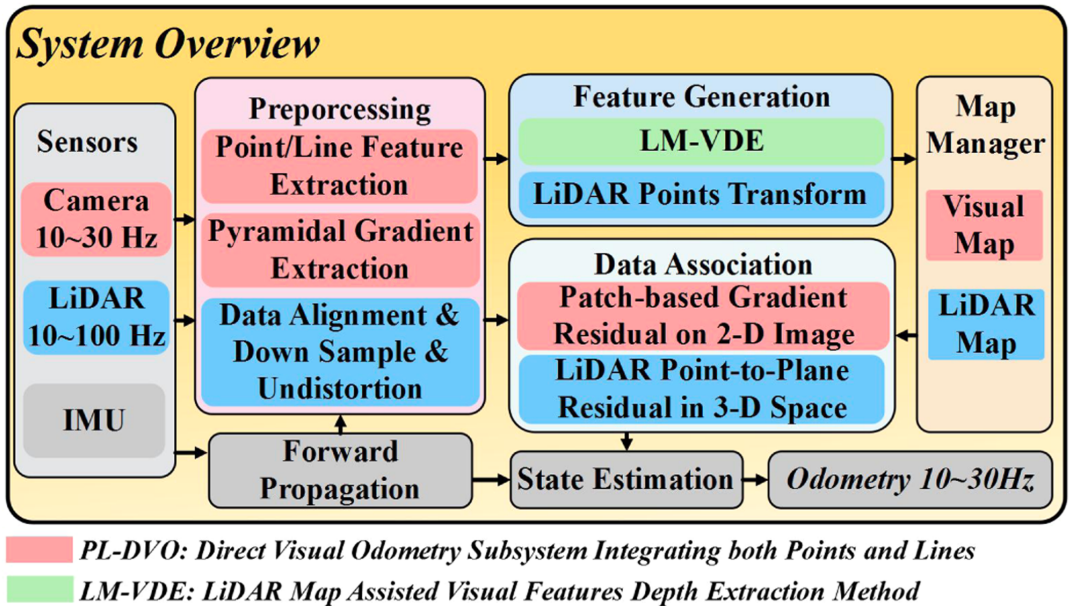 System Overview

Sensors

Camera 10~30 Hz

LiDAR 10~100 Hz

IMU

Preporcessing

Point/Line Feature Extraction

Pyramidal Gradient Extraction

Data Alignment & Down Sample & Undistortion

Forward Propagation

Feature Generation

LM-VDE

LiDAR Points Transform

Data Association

Patch-based Gradient Residual on 2-D Image

LiDAR Point-to-Plane Residual in 3-D Space

State Estimation

Odometry 10~30Hz

Map Manager

Visual Map

LiDAR Map

PL-DVO: Direct Visual Odometry Subsystem Integrating both Points and Lines

LM-VDE: LiDAR Map Assisted Visual Features Depth Extraction Method